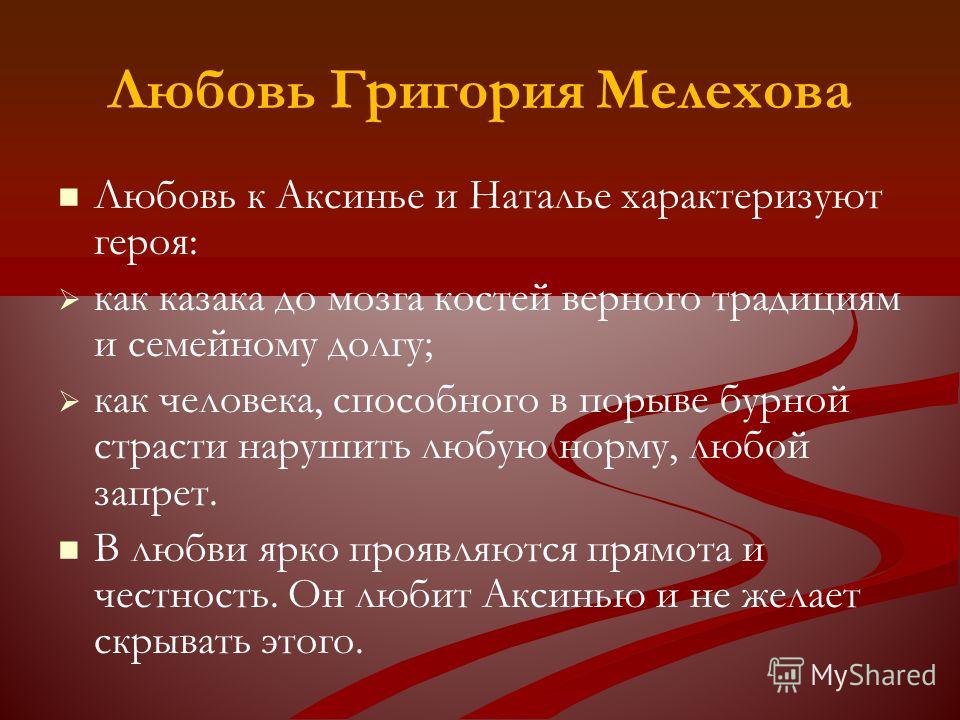 Любовь Григория Мелехова

Любовь к Аксинье и Наталье характеризуют героя:

как казака до мозга костей верного традициям и семейному долгу;

как человека, способного в порыве бурной страсти нарушить любую норму, любой запрет.

В любви ярко проявляются прямота и честность. Он любит Аксинью и не желает скрывать этого.

MyShared